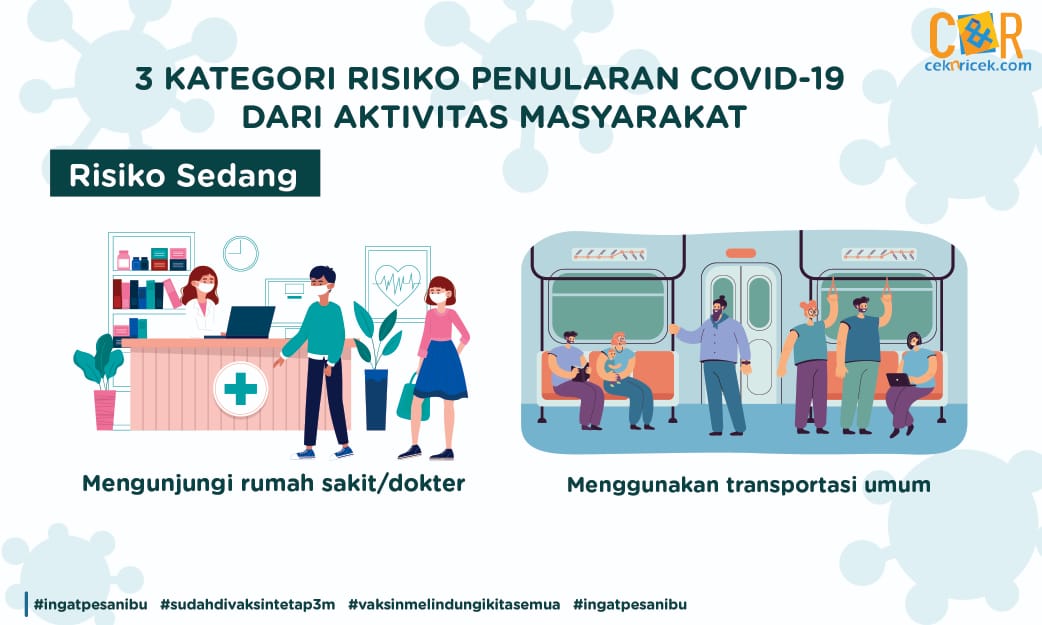 C&R
ceknricek.com

3 KATEGORI RISIKO PENULARAN COVID-19 DARI AKTIVITAS MASYARAKAT

Risiko Sedang

Mengunjungi rumah sakit/dokter

Menggunakan transportasi umum

#ingatpesanibu #sudahdivaksintetap3m #vaksinmelindungikitasemua #ingatpesanibu